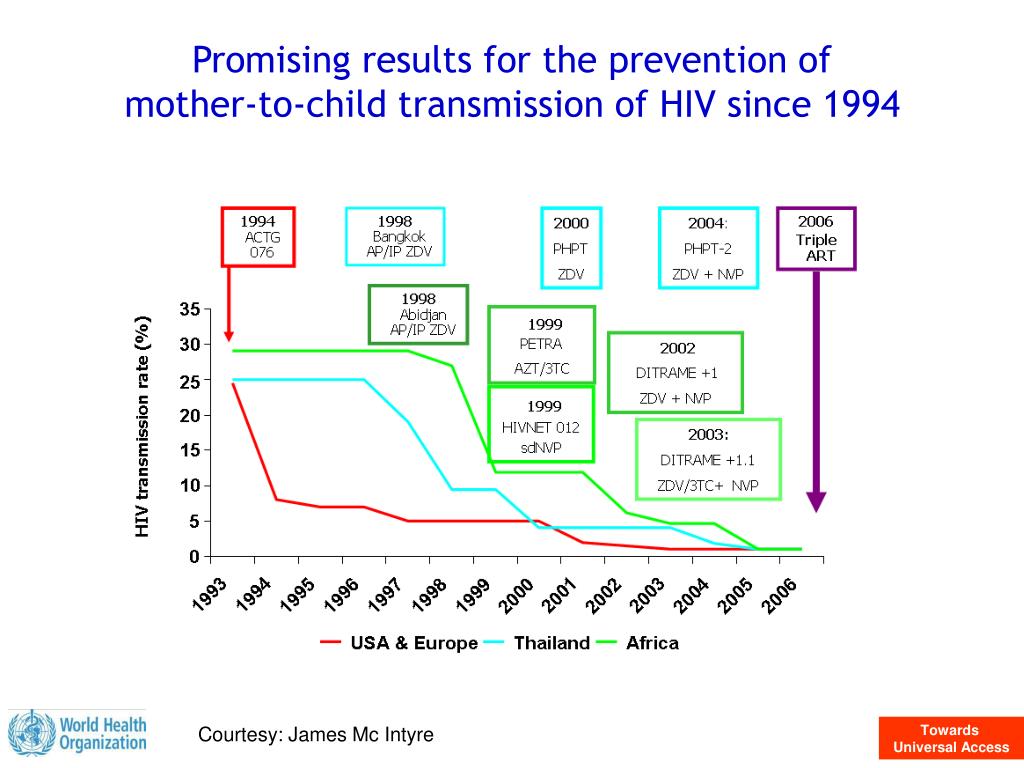 Promising results for the prevention of mother-to-child transmission of HIV since 1994

1994 ACTG 076

1998 Bangkok AP/IP ZDV

2000 PHPT ZDV

2004: PHPT-2 ZDV + NVP

2006 Triple ART

1998 Abidjan AP/IP ZDV

1999 PETRA AZT/3TC

2002 DITRAME +1 ZDV + NVP

1999 HIVNET 012 sdNVP

2003: DITRAME +1.1 ZDV/3TC+ NVP

HIV transmission rate (%)

35
30
25
20
15
10
5
0

1993 1994 1995 1996 1997 1998 1999 2000 2001 2002 2003 2004 2005 2006

USA & Europe Thailand Africa

World Health Organization

Courtesy: James Mc Intyre

Towards Universal Access